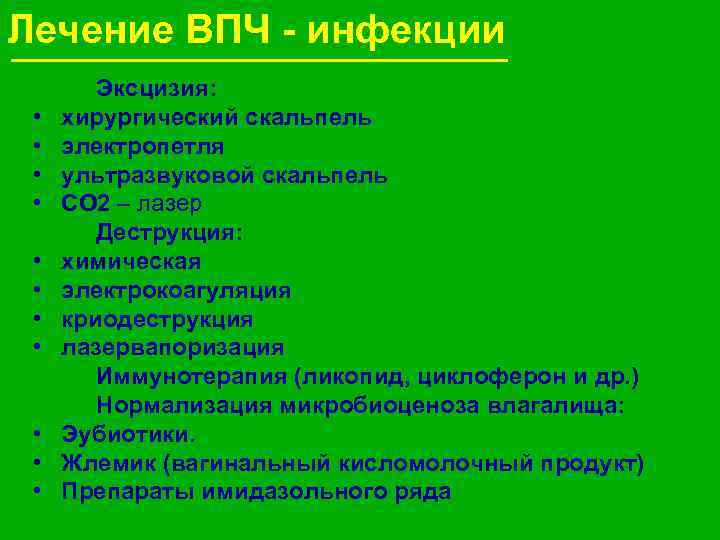 Лечение ВПЧ - инфекции

Эксцизия:
• хирургический скальпель
• электропетля
• ультразвуковой скальпель
• СО2 – лазер

Деструкция:
• химическая
• электрокоагуляция
• криодеструкция
• лазервапоризация

Иммунотерапия (ликопид, циклоферон и др.)

Нормализация микробиоценоза влагалища:
• Эубиотики.
• Жлемик (вагинальный кисломолочный продукт)
• Препараты имидазольного ряда